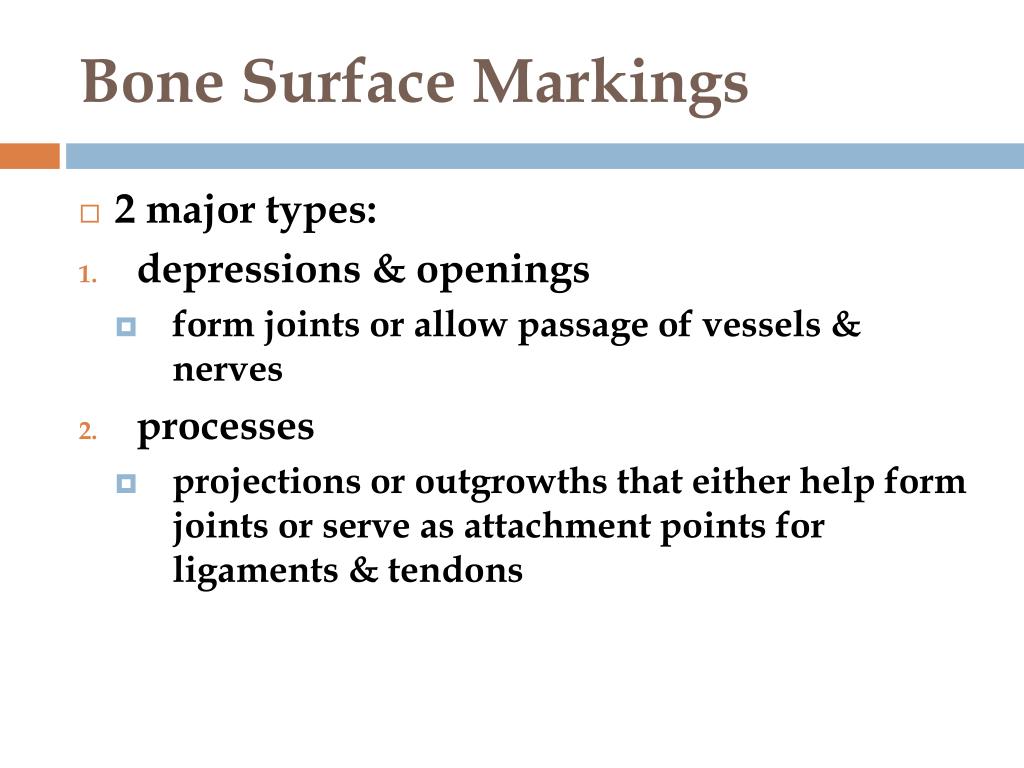 Bone Surface Markings

2 major types:

1. depressions & openings

form joints or allow passage of vessels & nerves

2. processes

projections or outgrowths that either help form joints or serve as attachment points for ligaments & tendons